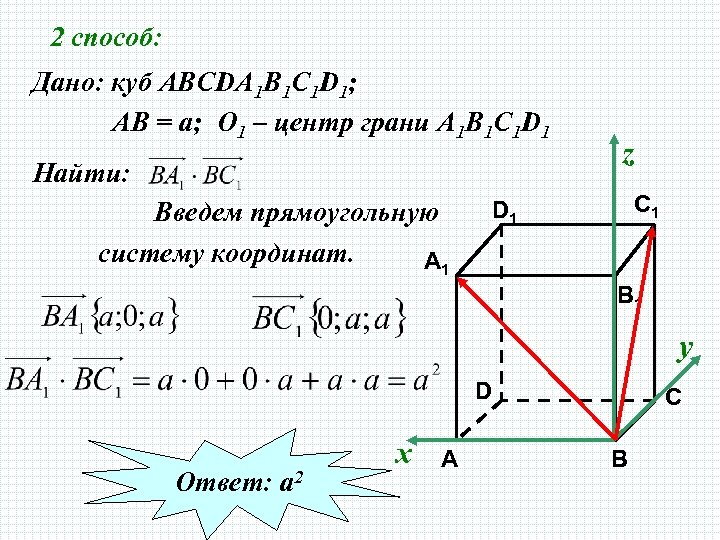 2 способ:

Дано: куб $ABCDA_1B_1C_1D_1$;

$AB = a$; $O_1$ – центр грани $A_1B_1C_1D_1$

Найти: $\overrightarrow{BA_1} \cdot \overrightarrow{BC_1}$

Введем прямоугольную систему координат.

$\overrightarrow{BA_1}\{a;0;a\}$ $\overrightarrow{BC_1}\{0;a;a\}$

$\overrightarrow{BA_1} \cdot \overrightarrow{BC_1} = a \cdot 0 + 0 \cdot a + a \cdot a = a^2$

Ответ: $a^2$

z
$D_1$
$C_1$
$A_1$
$B_1$
y
D
C
x
A
B